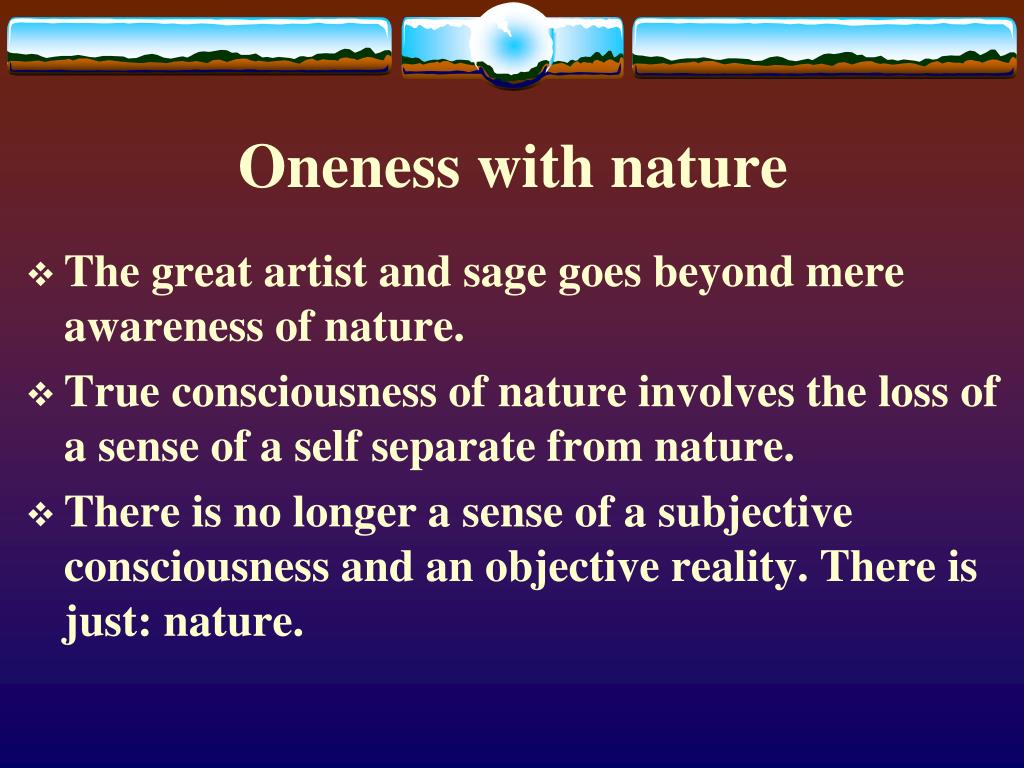 Oneness with nature

❖ The great artist and sage goes beyond mere awareness of nature.

❖ True consciousness of nature involves the loss of a sense of a self separate from nature.

❖ There is no longer a sense of a subjective consciousness and an objective reality. There is just: nature.